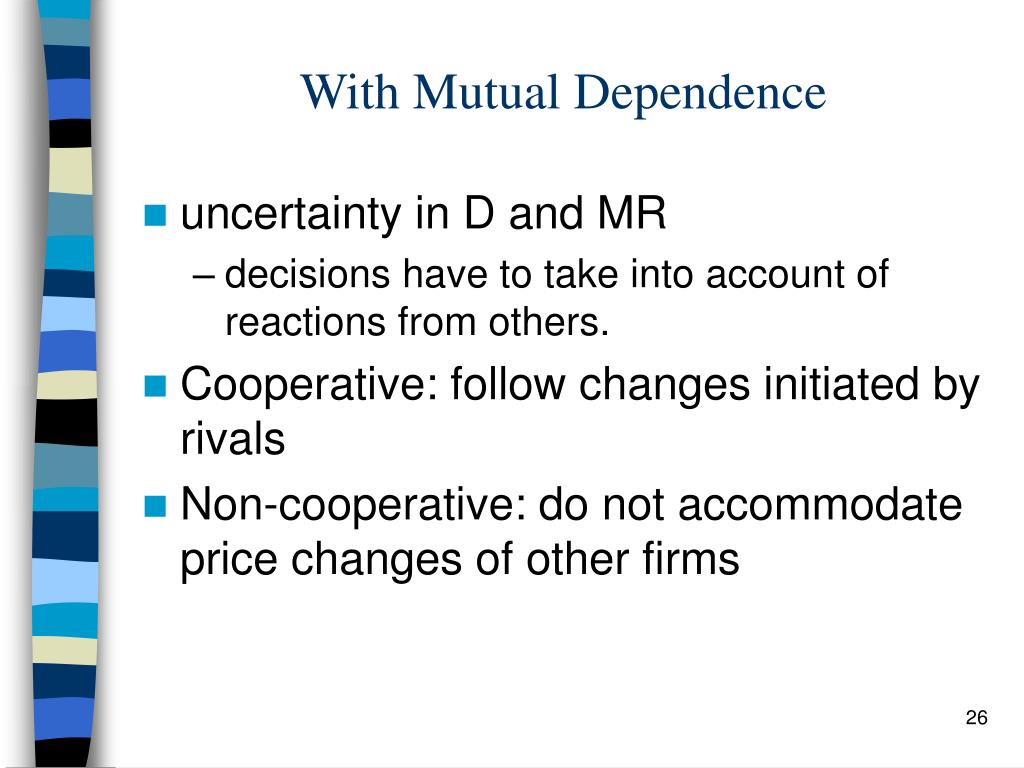 With Mutual Dependence

uncertainty in D and MR

– decisions have to take into account of reactions from others.

Cooperative: follow changes initiated by rivals

Non-cooperative: do not accommodate price changes of other firms

26